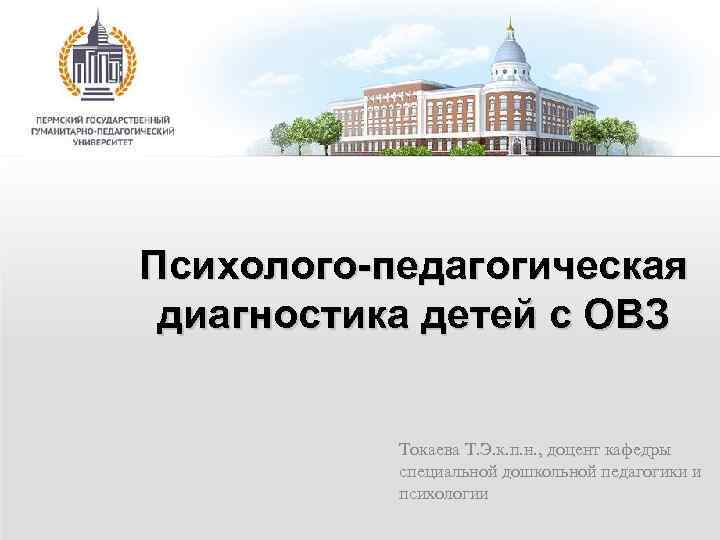 ПЕРМСКИЙ ГОСУДАРСТВЕННЫЙ ГУМАНИТАРНО-ПЕДАГОГИЧЕСКИЙ УНИВЕРСИТЕТ

Психолого-педагогическая диагностика детей с ОВЗ

Токаева Т.Э.к.п.н., доцент кафедры специальной дошкольной педагогики и психологии